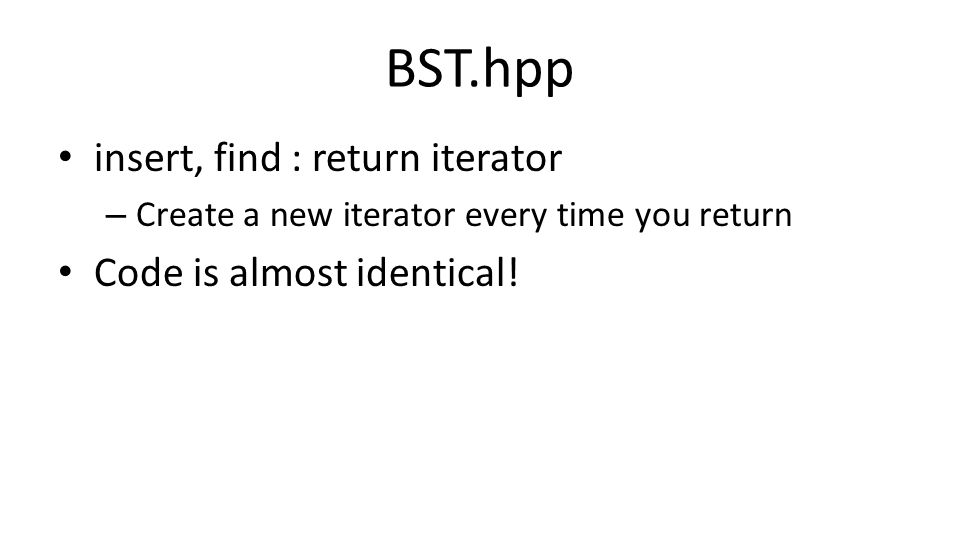 BST.hpp

• insert, find : return iterator
– Create a new iterator every time you return
• Code is almost identical!